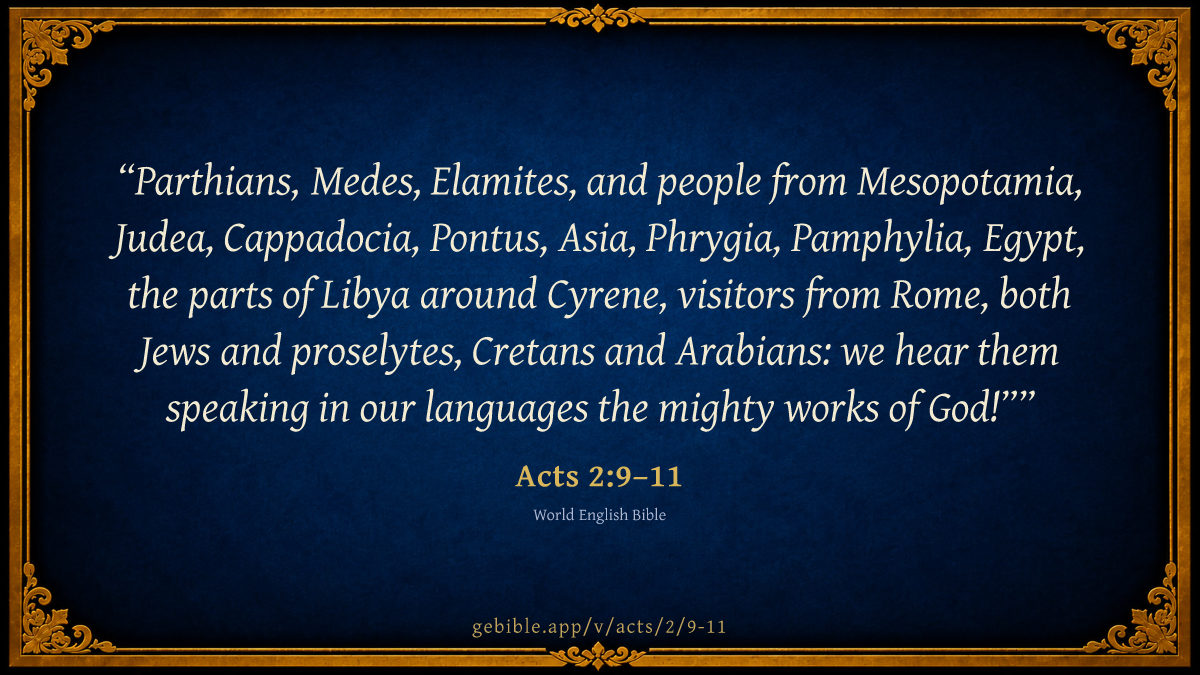 “Parthians, Medes, Elamites, and people from Mesopotamia, Judea, Cappadocia, Pontus, Asia, Phrygia, Pamphylia, Egypt, the parts of Libya around Cyrene, visitors from Rome, both Jews and proselytes, Cretans and Arabians: we hear them speaking in our languages the mighty works of God!””

Acts 2:9–11

World English Bible

gebible.app/v/acts/2/9-11